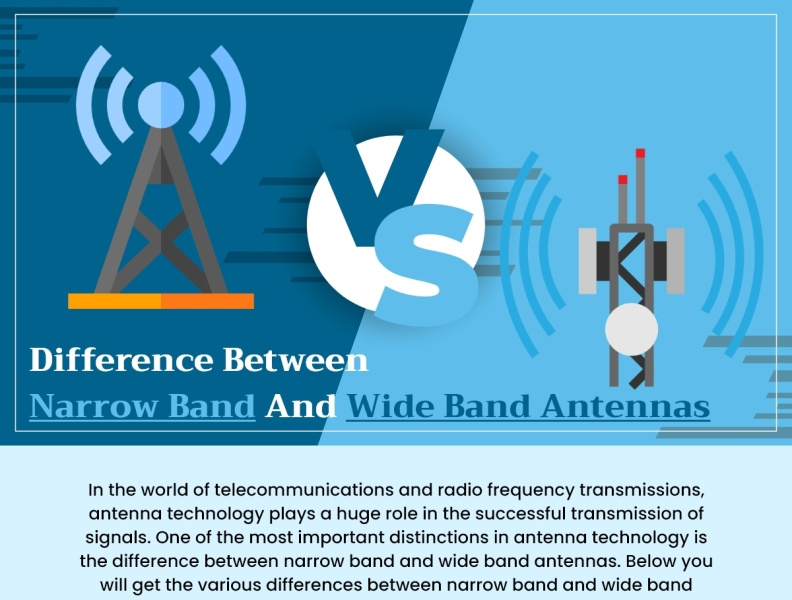 VS

Difference Between
Narrow Band And Wide Band Antennas

In the world of telecommunications and radio frequency transmissions, antenna technology plays a huge role in the successful transmission of signals. One of the most important distinctions in antenna technology is the difference between narrow band and wide band antennas. Below you will get the various differences between narrow band and wide band